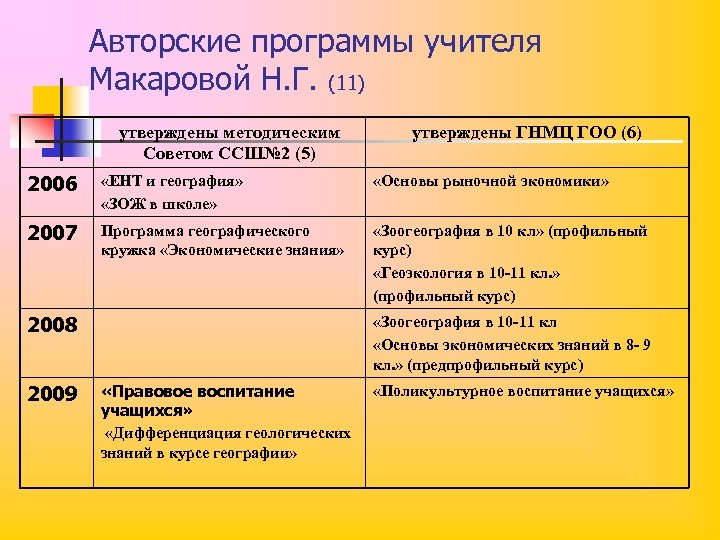 Авторские программы учителя Макаровой Н.Г. (11)

|  | утверждены методическим Советом ССШ№2 (5) | утверждены ГНМЦ ГОО (6) |
|---|---|---|
| 2006 | «ЕНТ и география» «ЗОЖ в школе» | «Основы рыночной экономики» |
| 2007 | Программа географического кружка «Экономические знания» | «Зоогеография в 10 кл» (профильный курс) «Геоэкология в 10-11 кл.» (профильный курс) |
| 2008 |  | «Зоогеография в 10-11 кл «Основы экономических знаний в 8- 9 кл.» (предпрофильный курс) |
| 2009 | «Правовое воспитание учащихся» «Дифференциация геологических знаний в курсе географии» | «Поликультурное воспитание учащихся» |